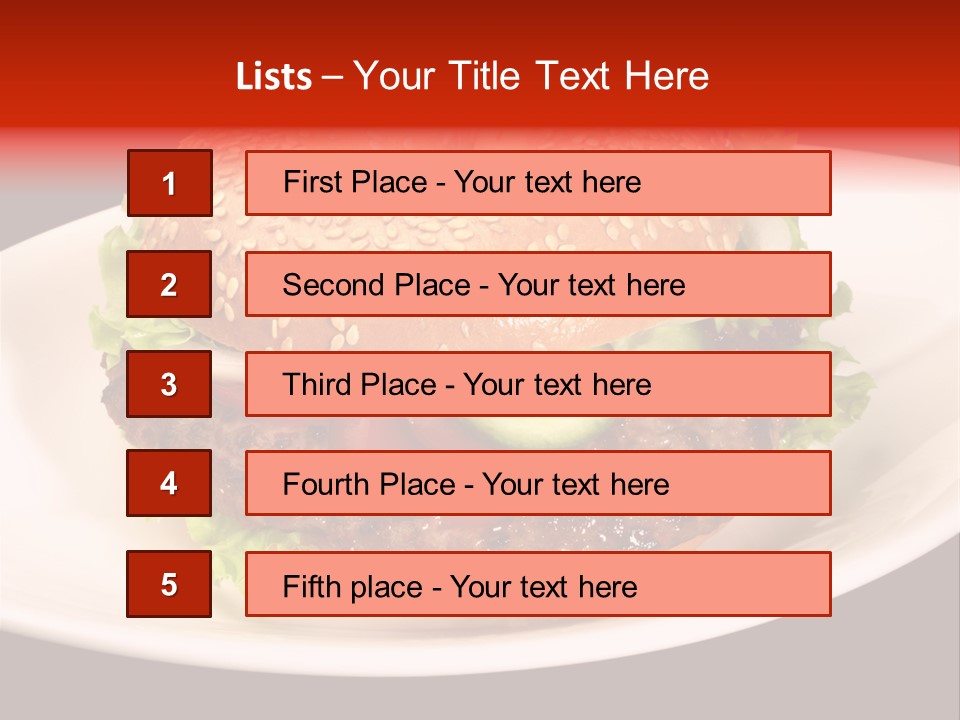 Lists – Your Title Text Here

1

First Place - Your text here

2

Second Place - Your text here

3

Third Place - Your text here

4

Fourth Place - Your text here

5

Fifth place - Your text here